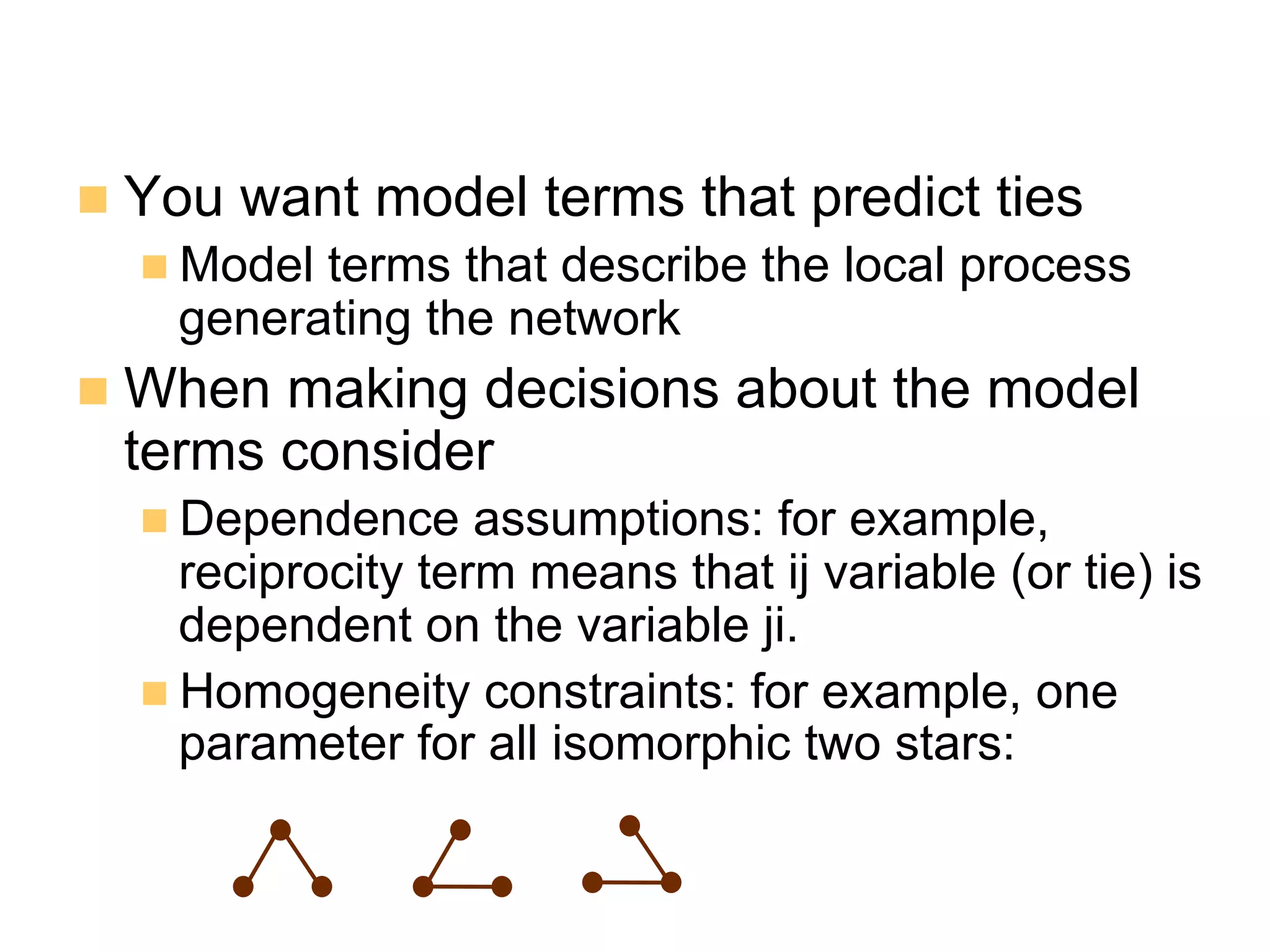 You want model terms that predict ties

Model terms that describe the local process generating the network

When making decisions about the model terms consider

Dependence assumptions: for example, reciprocity term means that ij variable (or tie) is dependent on the variable ji.

Homogeneity constraints: for example, one parameter for all isomorphic two stars: